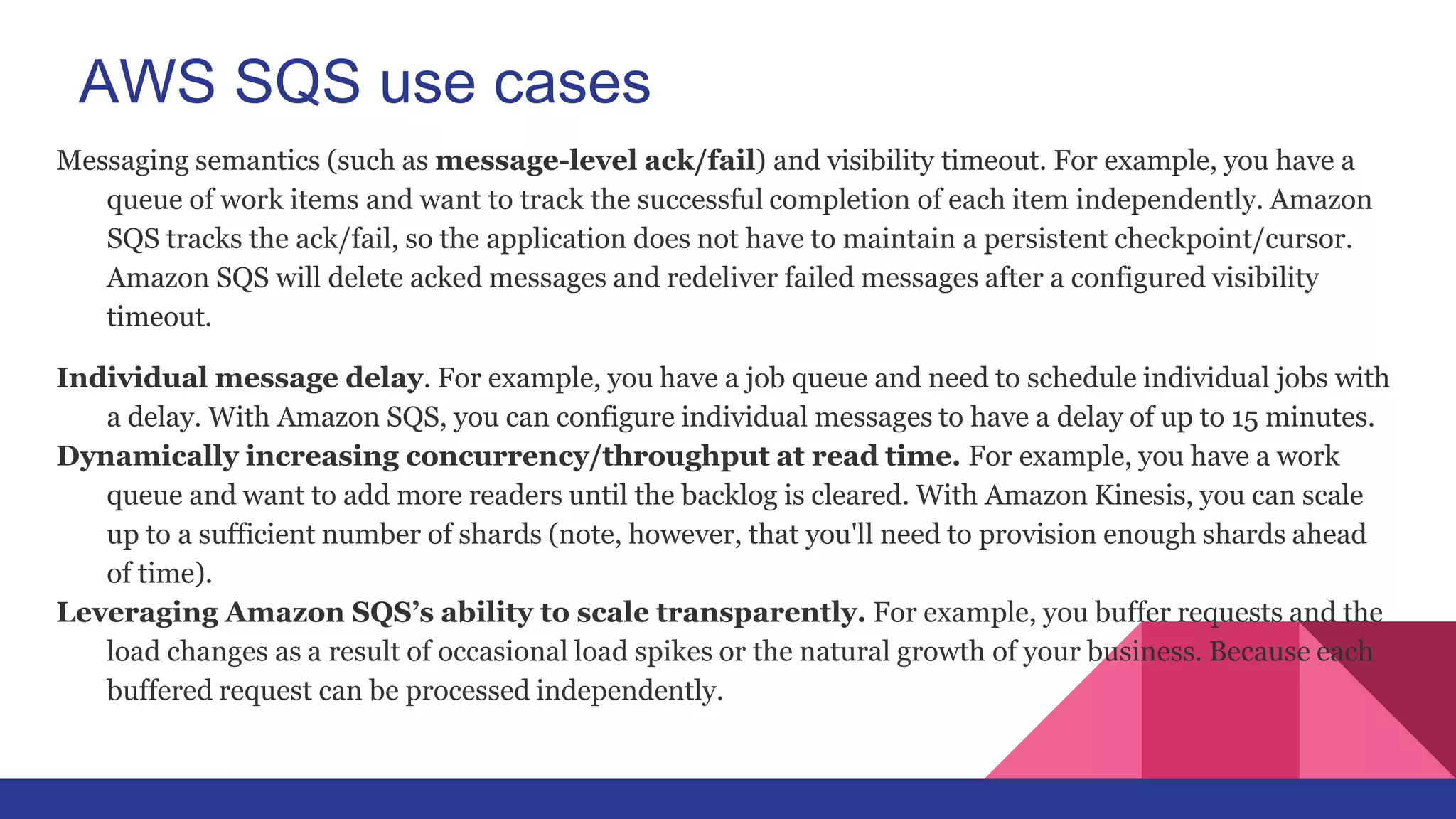 AWS SQS use cases

Messaging semantics (such as message-level ack/fail) and visibility timeout. For example, you have a queue of work items and want to track the successful completion of each item independently. Amazon SQS tracks the ack/fail, so the application does not have to maintain a persistent checkpoint/cursor. Amazon SQS will delete acked messages and redeliver failed messages after a configured visibility timeout.

Individual message delay. For example, you have a job queue and need to schedule individual jobs with a delay. With Amazon SQS, you can configure individual messages to have a delay of up to 15 minutes.

Dynamically increasing concurrency/throughput at read time. For example, you have a work queue and want to add more readers until the backlog is cleared. With Amazon Kinesis, you can scale up to a sufficient number of shards (note, however, that you'll need to provision enough shards ahead of time).

Leveraging Amazon SQS's ability to scale transparently. For example, you buffer requests and the load changes as a result of occasional load spikes or the natural growth of your business. Because each buffered request can be processed independently.